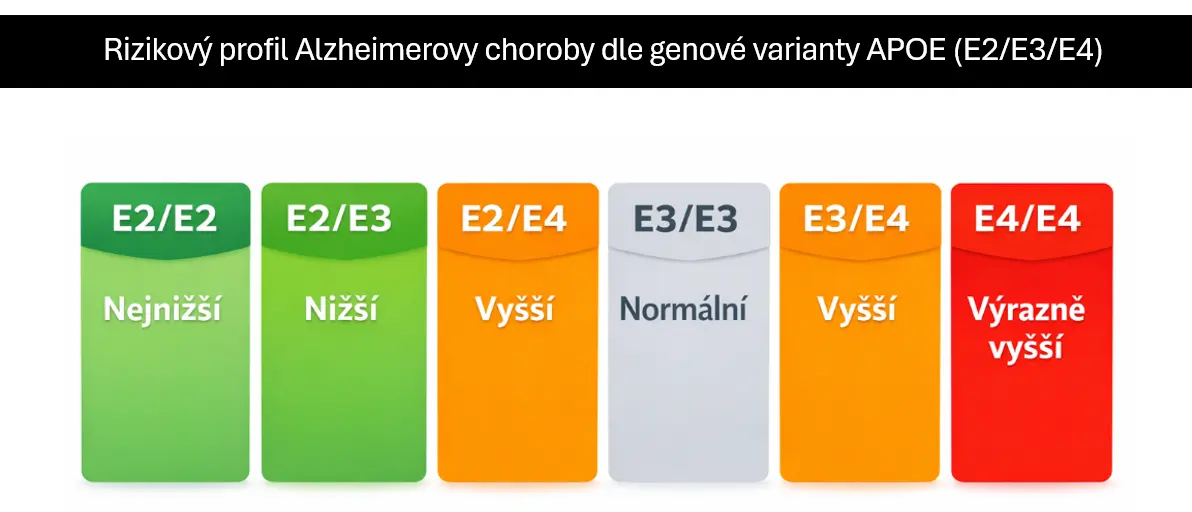 Rizikový profil Alzheimerovy choroby dle genové varianty APOE (E2/E3/E4)

E2/E2

Nejnižší

E2/E3

Nižší

E2/E4

Vyšší

E3/E3

Normální

E3/E4

Vyšší

E4/E4

Výrazně vyšší